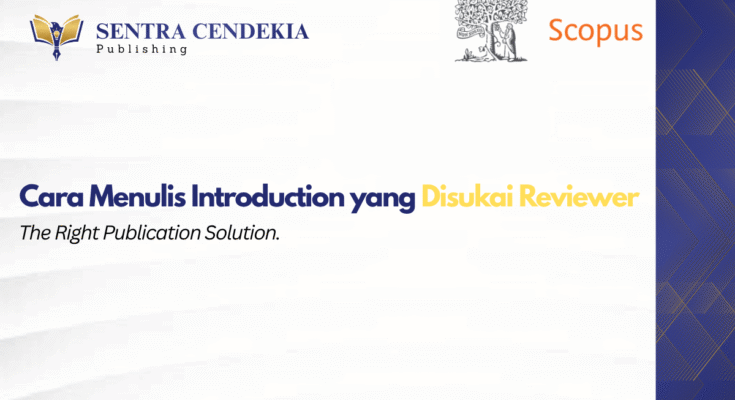 SENTRA CENDEKIA
Publishing

Scopus

Cara Menulis Introduction yang Disukai Reviewer
The Right Publication Solution.